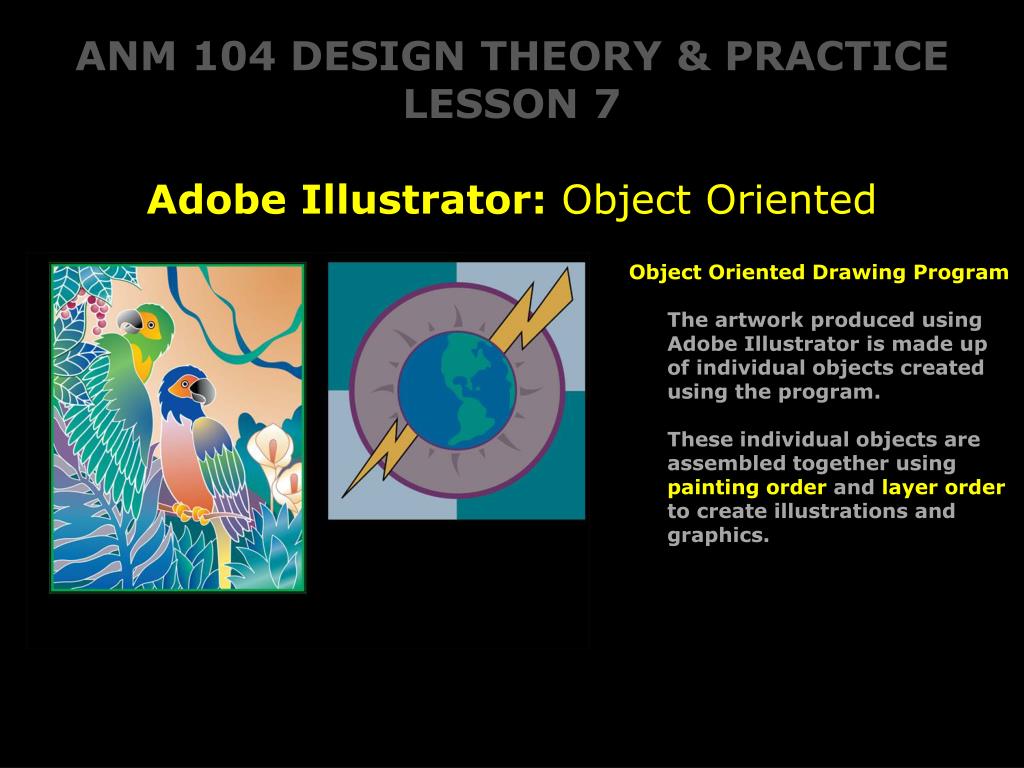 ANM 104 DESIGN THEORY & PRACTICE
LESSON 7

Adobe Illustrator: Object Oriented

Object Oriented Drawing Program

The artwork produced using Adobe Illustrator is made up of individual objects created using the program.

These individual objects are assembled together using painting order and layer order to create illustrations and graphics.